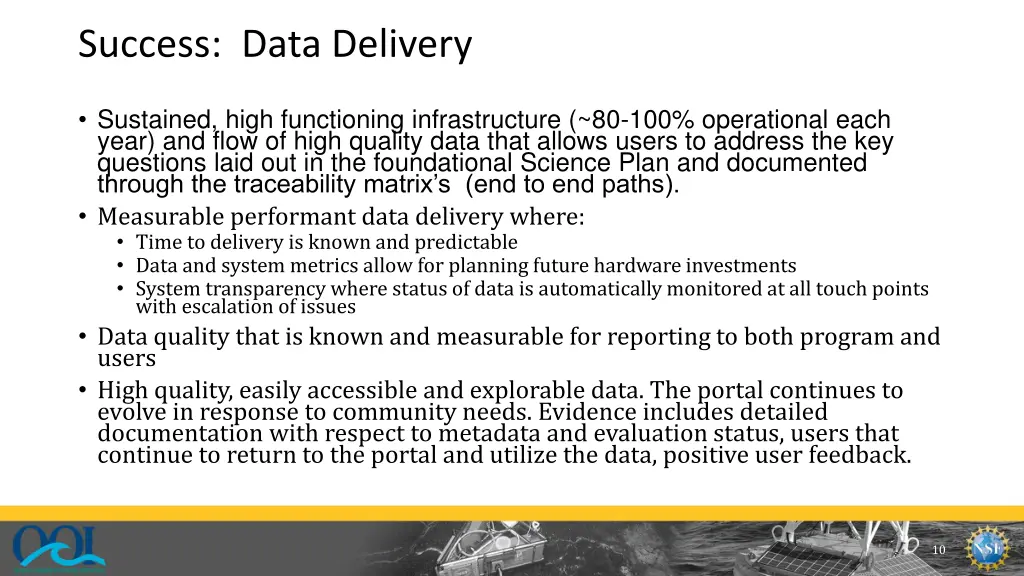 Success: Data Delivery

• Sustained, high functioning infrastructure (~80-100% operational each year) and flow of high quality data that allows users to address the key questions laid out in the foundational Science Plan and documented through the traceability matrix's (end to end paths).
• Measurable performant data delivery where:
  • Time to delivery is known and predictable
  • Data and system metrics allow for planning future hardware investments
  • System transparency where status of data is automatically monitored at all touch points with escalation of issues
• Data quality that is known and measurable for reporting to both program and users
• High quality, easily accessible and explorable data. The portal continues to evolve in response to community needs. Evidence includes detailed documentation with respect to metadata and evaluation status, users that continue to return to the portal and utilize the data, positive user feedback.

OOI

10

NSF